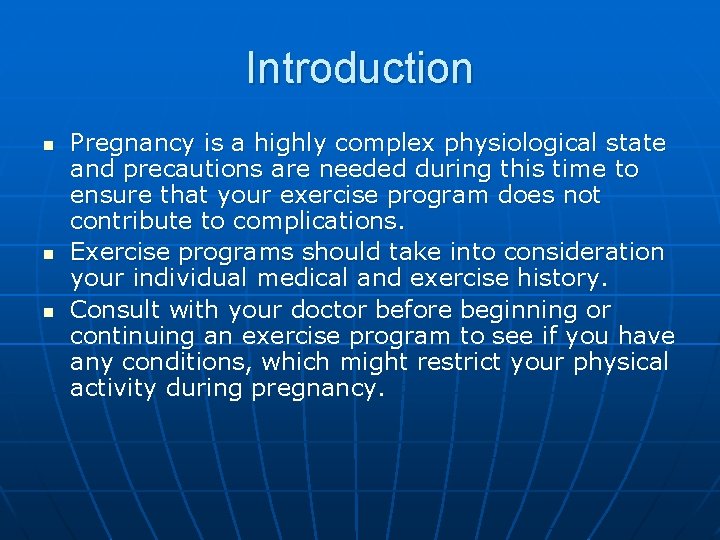 Introduction

- Pregnancy is a highly complex physiological state and precautions are needed during this time to ensure that your exercise program does not contribute to complications.
- Exercise programs should take into consideration your individual medical and exercise history.
- Consult with your doctor before beginning or continuing an exercise program to see if you have any conditions, which might restrict your physical activity during pregnancy.